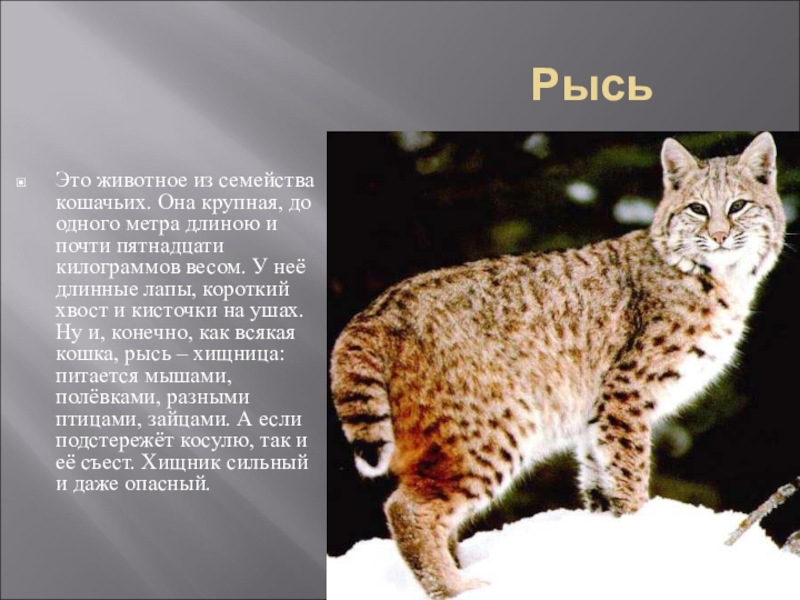 Рысь

Это животное из семейства кошачьих. Она крупная, до одного метра длиною и почти пятнадцати килограммов весом. У неё длинные лапы, короткий хвост и кисточки на ушах. Ну и, конечно, как всякая кошка, рысь – хищница: питается мышами, полёвками, разными птицами, зайцами. А если подстережёт косулю, так и её съест. Хищник сильный и даже опасный.